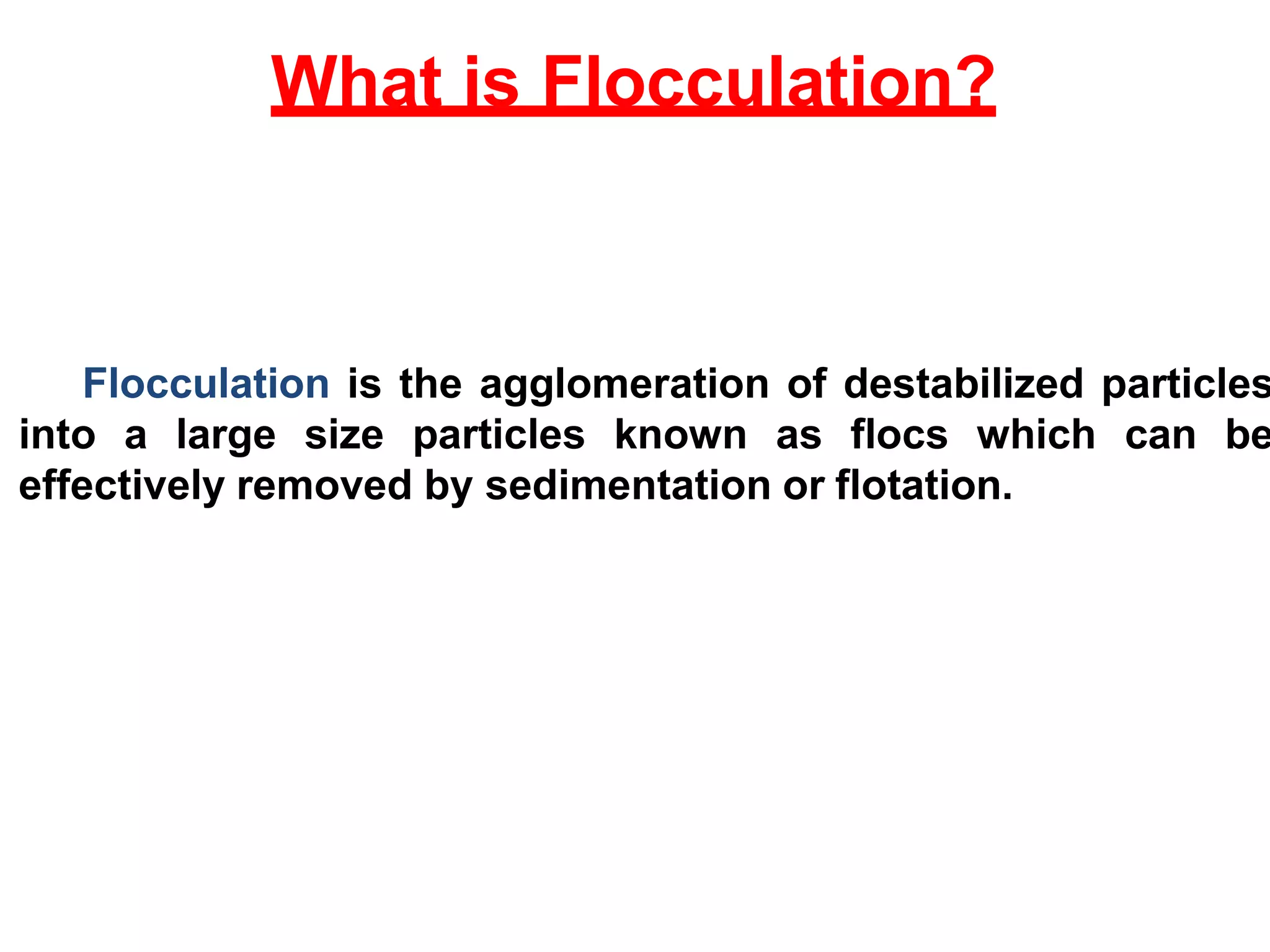 What is Flocculation?

Flocculation is the agglomeration of destabilized particles into a large size particles known as flocs which can be effectively removed by sedimentation or flotation.